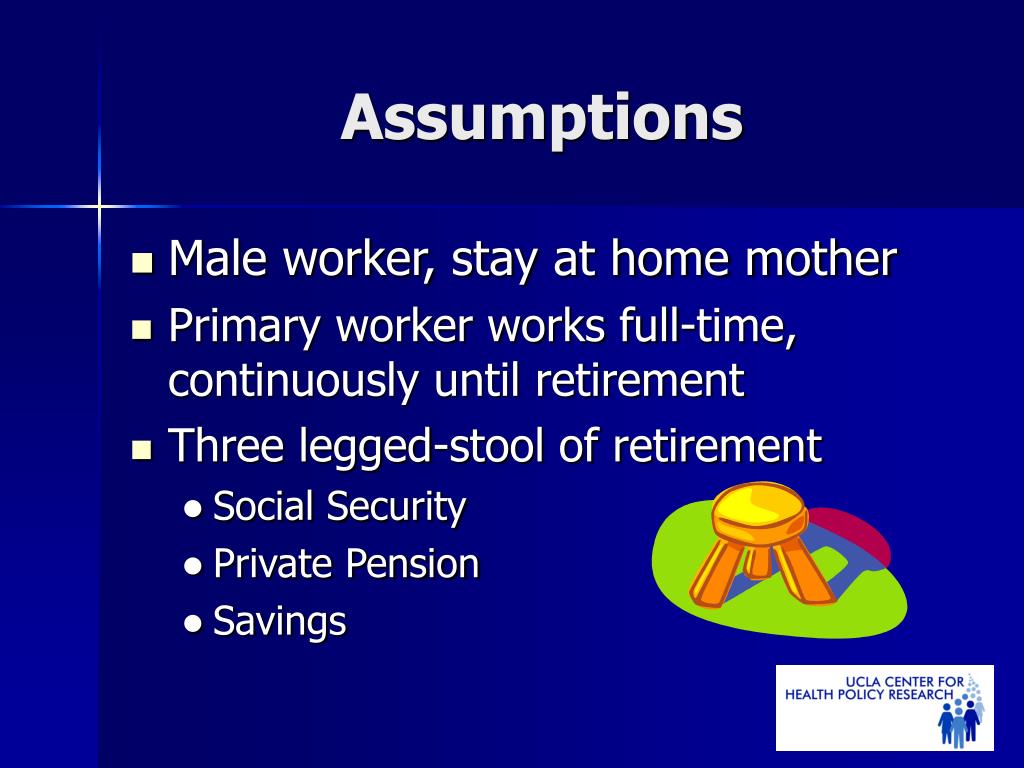 Assumptions

- Male worker, stay at home mother
- Primary worker works full-time, continuously until retirement
- Three legged-stool of retirement
  - Social Security
  - Private Pension
  - Savings

UCLA CENTER FOR HEALTH POLICY RESEARCH